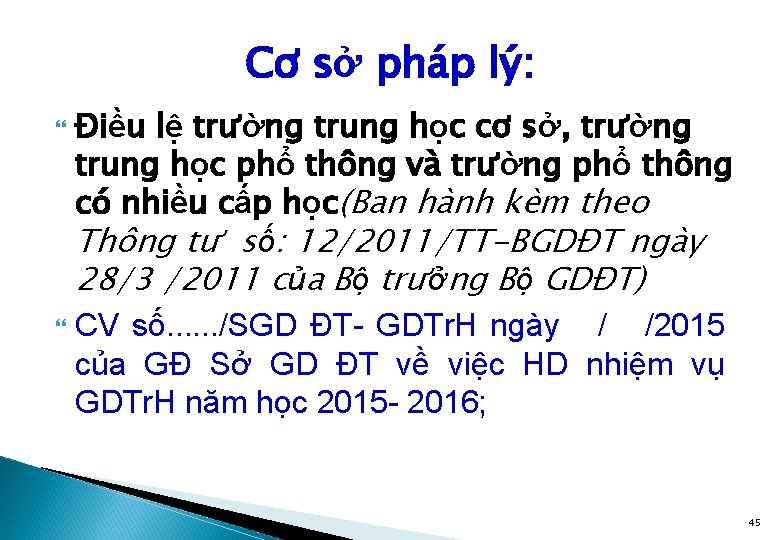 Cơ sở pháp lý:

Điều lệ trường trung học cơ sở, trường trung học phổ thông và trường phổ thông có nhiều cấp học(Ban hành kèm theo Thông tư số: 12/2011/TT-BGDĐT ngày 28/3 /2011 của Bộ trưởng Bộ GDĐT)

CV số....../SGD ĐT- GDTrH ngày / /2015 của GĐ Sở GD ĐT về việc HD nhiệm vụ GDTrH năm học 2015- 2016;

45